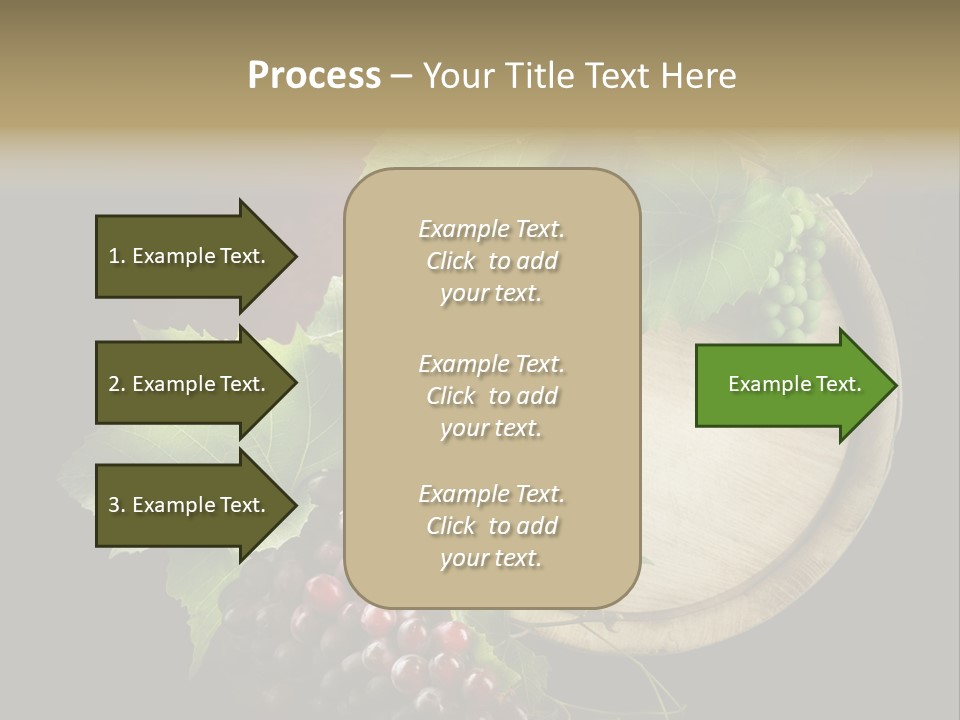 Process – Your Title Text Here

1. Example Text.

2. Example Text.

3. Example Text.

Example Text. Click to add your text.

Example Text. Click to add your text.

Example Text. Click to add your text.

Example Text.